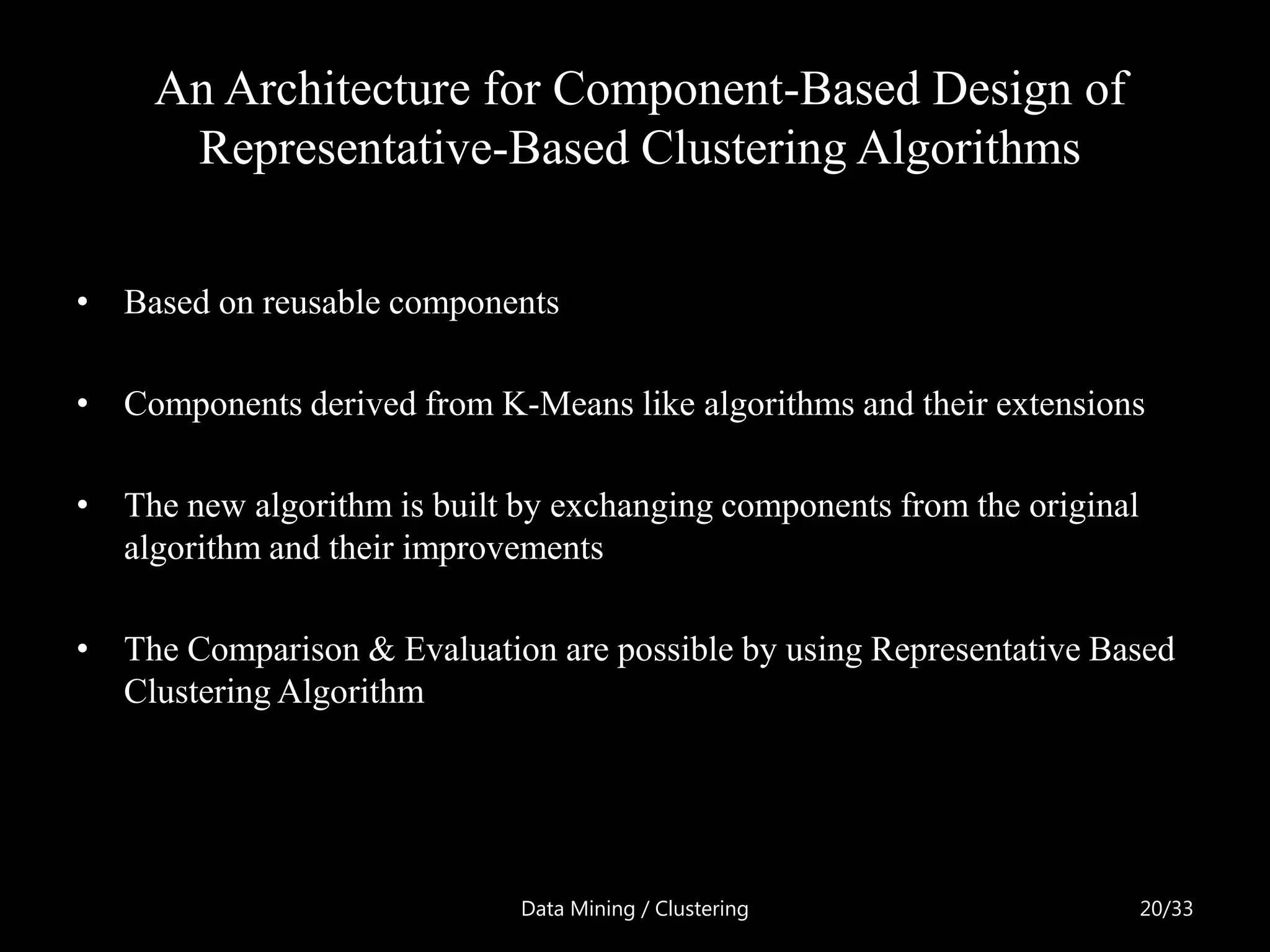 An Architecture for Component-Based Design of Representative-Based Clustering Algorithms

• Based on reusable components

• Components derived from K-Means like algorithms and their extensions

• The new algorithm is built by exchanging components from the original algorithm and their improvements

• The Comparison & Evaluation are possible by using Representative Based Clustering Algorithm

Data Mining / Clustering

20/33